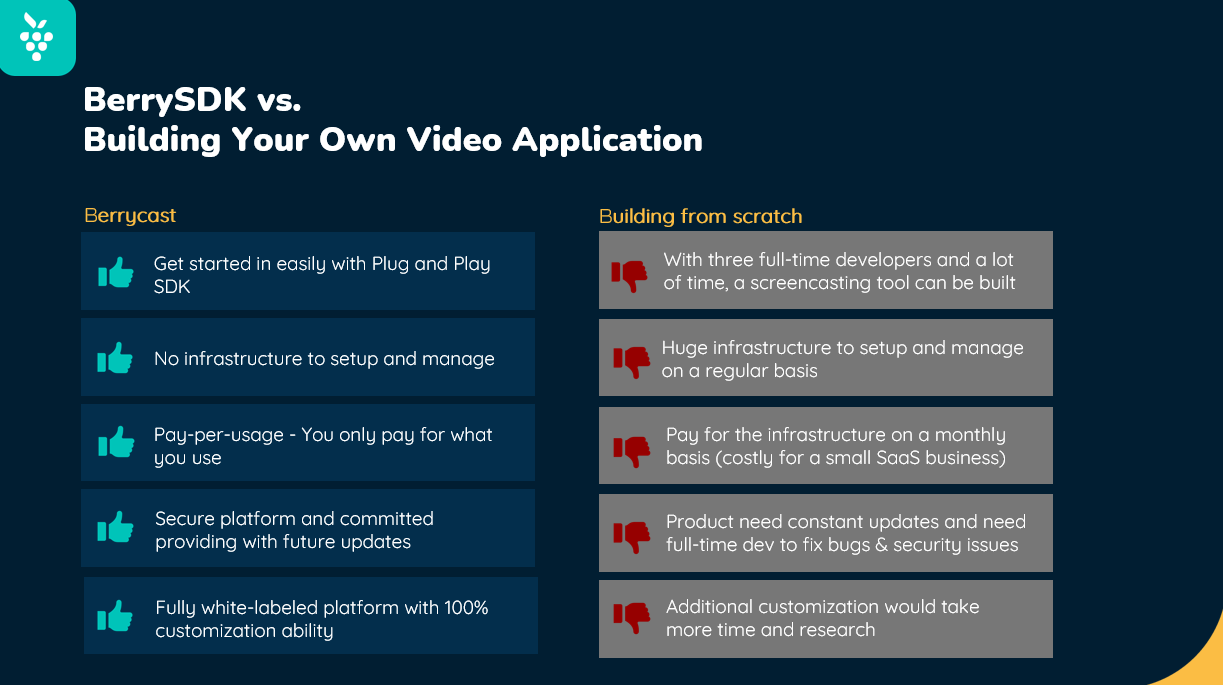 BerrySDK vs.
Building Your Own Video Application

Berrycast

Get started in easily with Plug and Play SDK

No infrastructure to setup and manage

Pay-per-usage - You only pay for what you use

Secure platform and committed providing with future updates

Fully white-labeled platform with 100% customization ability

Building from scratch

With three full-time developers and a lot of time, a screencasting tool can be built

Huge infrastructure to setup and manage on a regular basis

Pay for the infrastructure on a monthly basis (costly for a small SaaS business)

Product need constant updates and need full-time dev to fix bugs & security issues

Additional customization would take more time and research